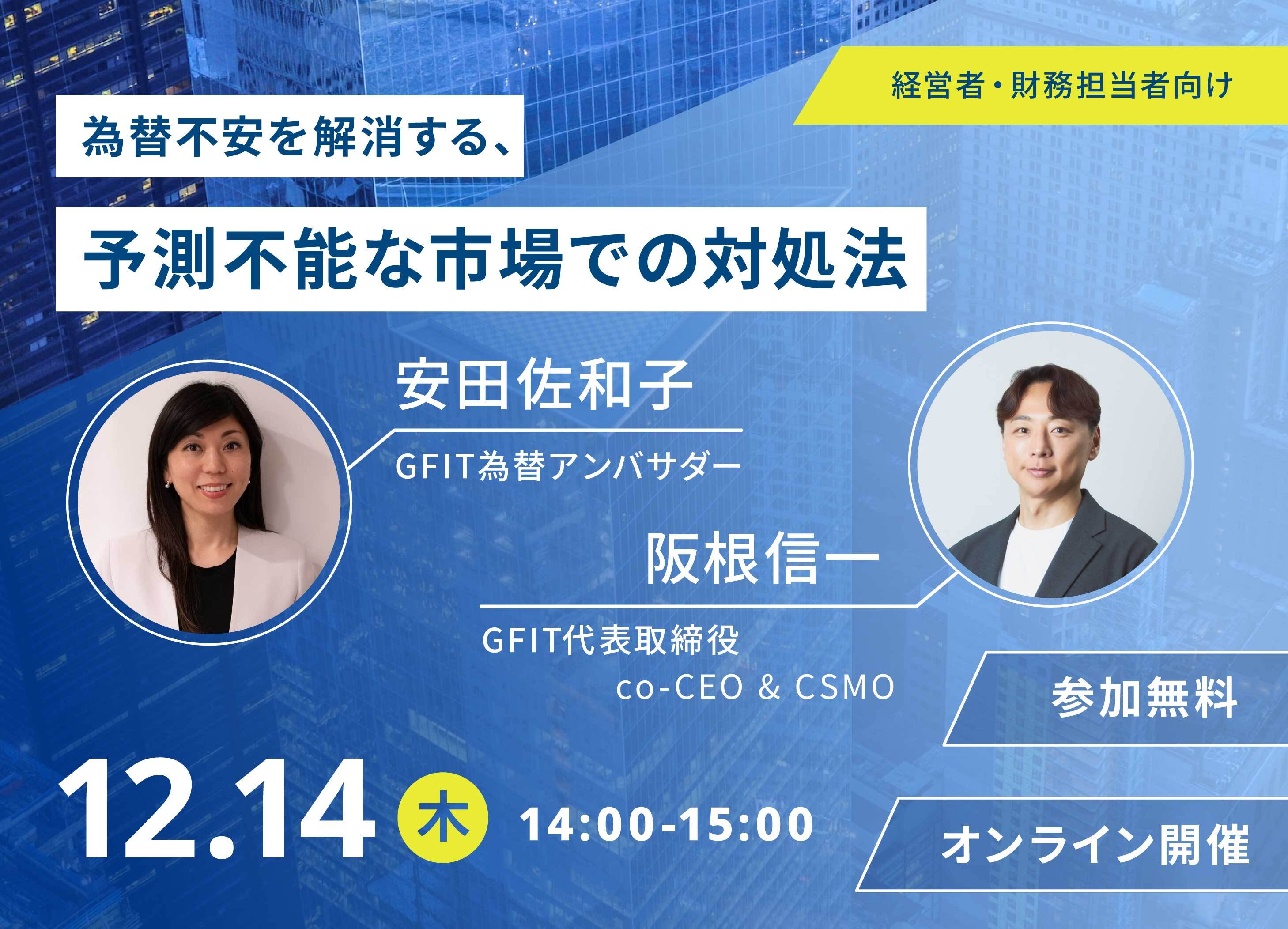 経営者・財務担当者向け

為替不安を解消する、

予測不能な市場での対処法

安田佐和子

GFIT為替アンバサダー

阪根信一

GFIT代表取締役
co-CEO & CSMO

参加無料

12.14 木 14:00-15:00

オンライン開催